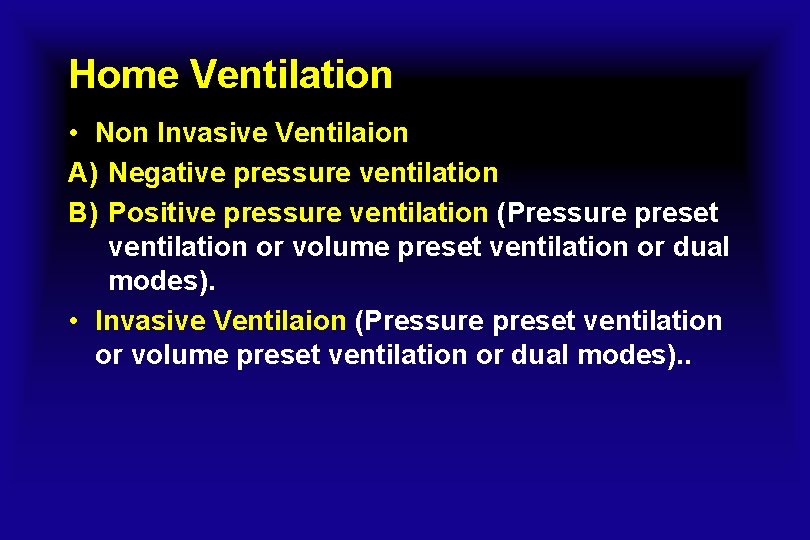 Home Ventilation

• Non Invasive Ventilaion
A) Negative pressure ventilation
B) Positive pressure ventilation (Pressure preset ventilation or volume preset ventilation or dual modes).
• Invasive Ventilaion (Pressure preset ventilation or volume preset ventilation or dual modes)..